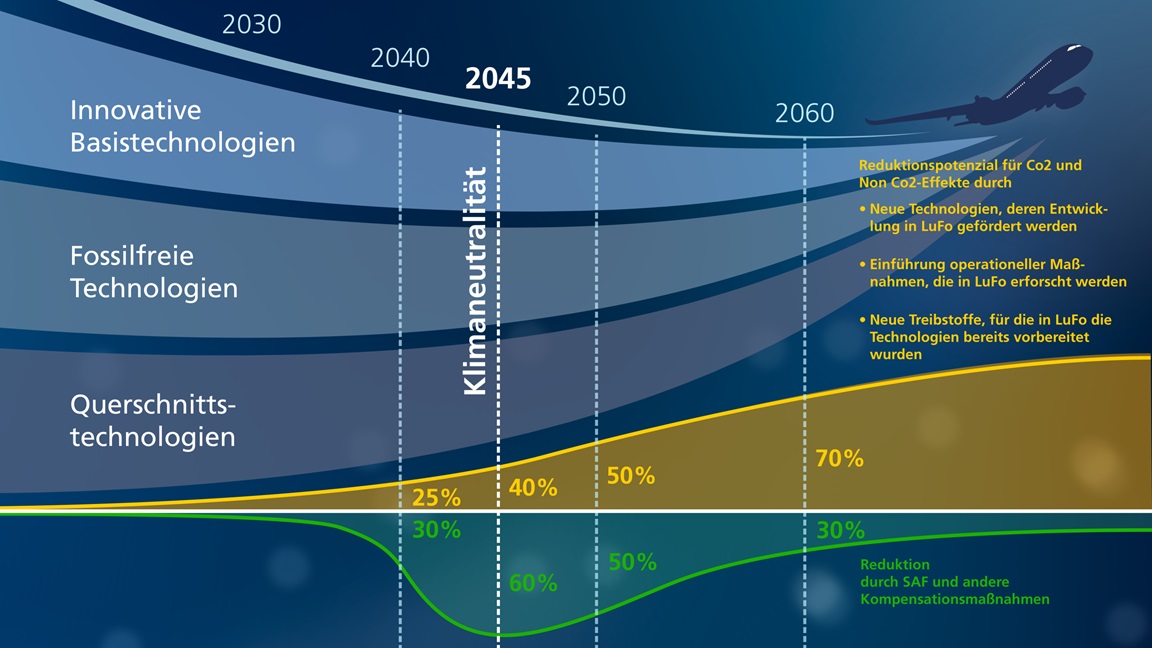 2030

2040

2045

2050

2060

Innovative Basistechnologien

Fossilfreie Technologien

Querschnittstechnologien

Klimaneutralität

Reduktionspotenzial für Co2 und Non Co2-Effekte durch

• Neue Technologien, deren Entwicklung in LuFo gefördert werden

• Einführung operationeller Maßnahmen, die in LuFo erforscht werden

• Neue Treibstoffe, für die in LuFo die Technologien bereits vorbereitet wurden

25%

40%

50%

70%

30%

60%

50%

30%

Reduktion durch SAF und andere Kompensationsmaßnahmen